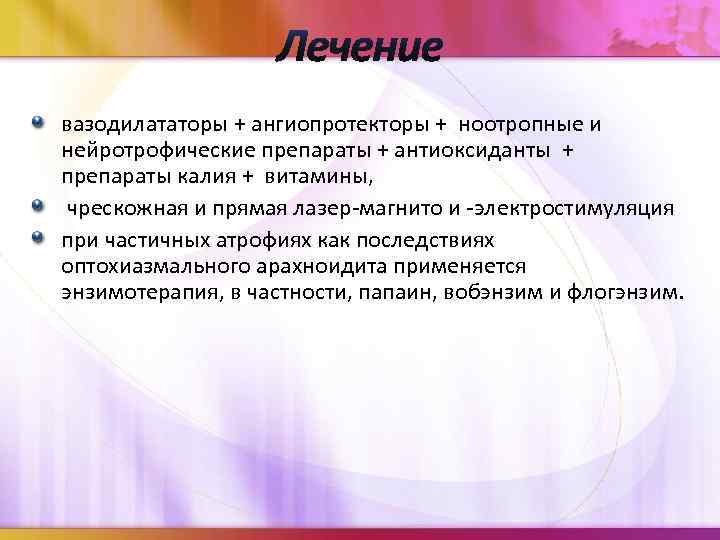 Лечение

вазодилататоры + ангиопротекторы + ноотропные и нейротрофические препараты + антиоксиданты + препараты калия + витамины,

чрескожная и прямая лазер-магнито и -электростимуляция

при частичных атрофиях как последствиях оптохиазмального арахноидита применяется энзимотерапия, в частности, папаин, вобэнзим и флогэнзим.